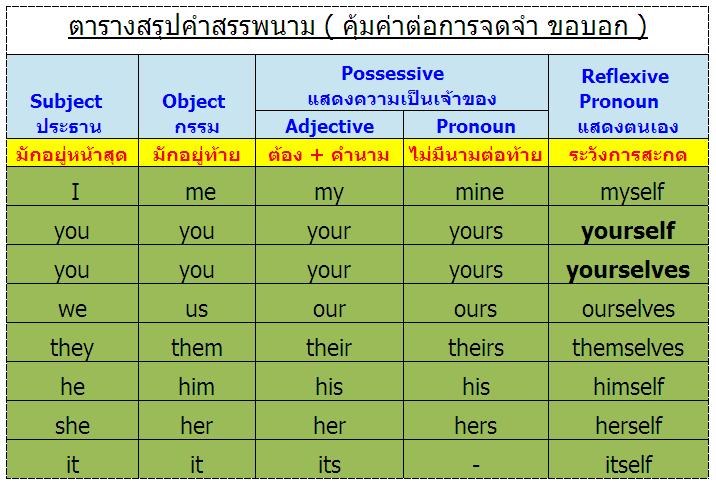 ตารางสรุปคำสรรพนาม ( คุ้มค่าต่อการจดจำ ขอบอก )

| Subject ประธาน | Object กรรม | Possessive แสดงความเป็นเจ้าของ Adjective | Possessive แสดงความเป็นเจ้าของ Pronoun | Reflexive Pronoun แสดงตนเอง |
|---|---|---|---|---|
| มักอยู่หน้าสุด | มักอยู่ท้าย | ต้อง + คำนาม | ไม่มีนามต่อท้าย | ระวังการสะกด |
| I | me | my | mine | myself |
| you | you | your | yours | **yourself** |
| you | you | your | yours | **yourselves** |
| we | us | our | ours | ourselves |
| they | them | their | theirs | themselves |
| he | him | his | his | himself |
| she | her | her | hers | herself |
| it | it | its | - | itself |